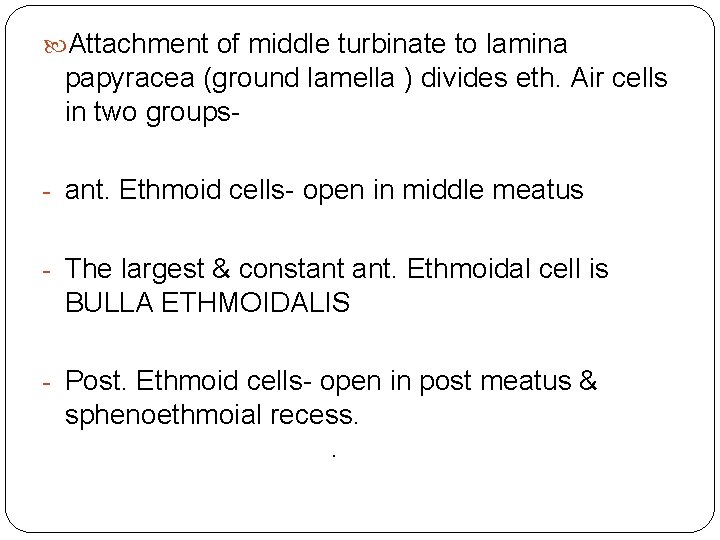 Attachment of middle turbinate to lamina papyracea (ground lamella ) divides eth. Air cells in two groups-

- ant. Ethmoid cells- open in middle meatus

- The largest & constant ant. Ethmoidal cell is BULLA ETHMOIDALIS

- Post. Ethmoid cells- open in post meatus & sphenoethmoial recess.

.